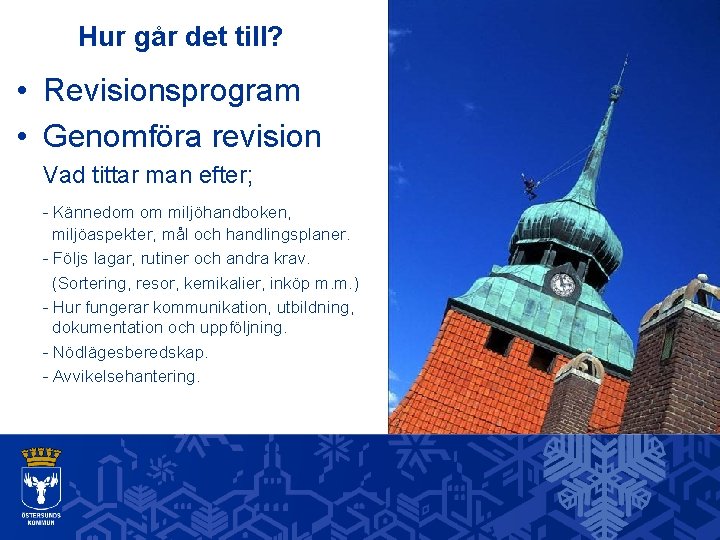 Hur går det till?

• Revisionsprogram

• Genomföra revision

Vad tittar man efter;

- Kännedom om miljöhandboken, miljöaspekter, mål och handlingsplaner.

- Följs lagar, rutiner och andra krav. (Sortering, resor, kemikalier, inköp m.m.)

- Hur fungerar kommunikation, utbildning, dokumentation och uppföljning.

- Nödlägesberedskap.

- Avvikelsehantering.

ÖSTERSUNDS KOMMUN